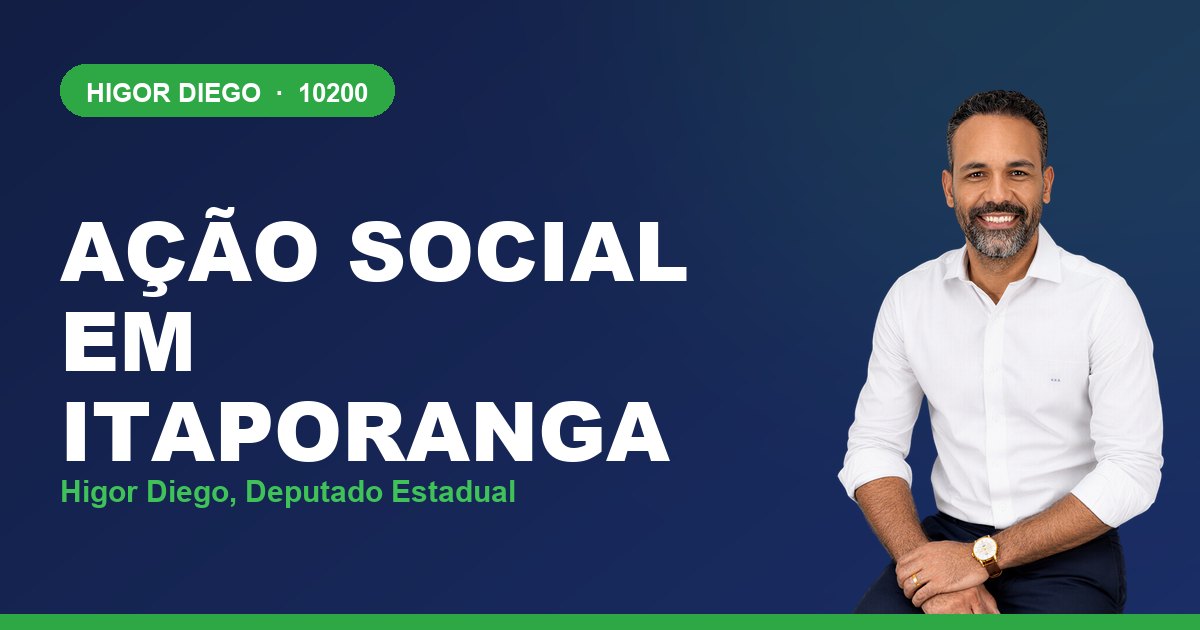 HIGOR DIEGO · 10200

AÇÃO SOCIAL EM ITAPORANGA

Higor Diego, Deputado Estadual